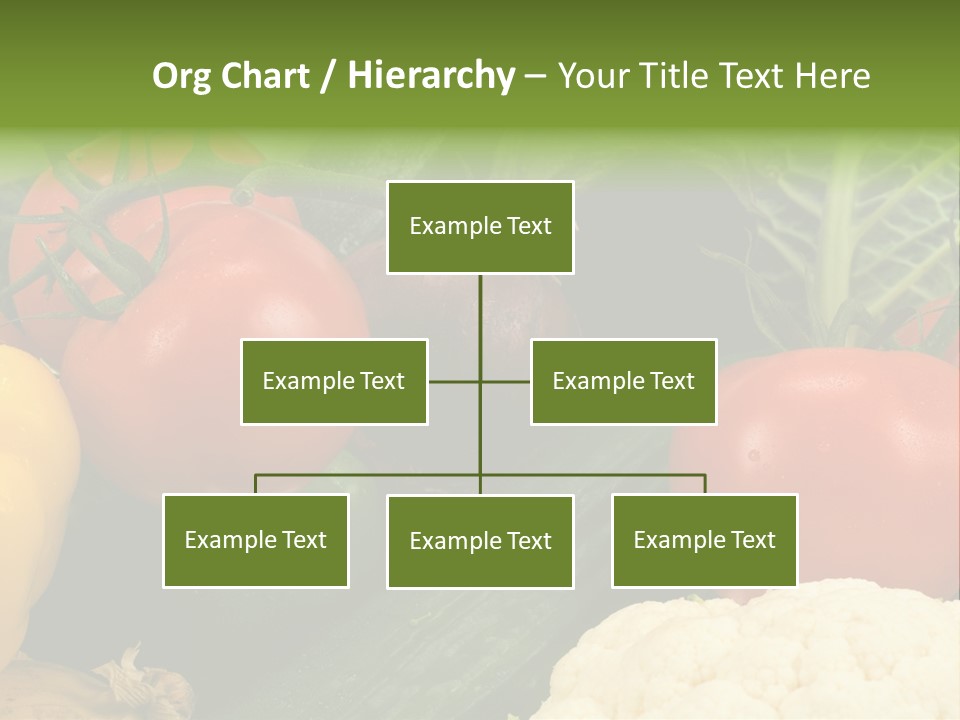 Org Chart / Hierarchy – Your Title Text Here

Example Text

Example Text

Example Text

Example Text

Example Text

Example Text